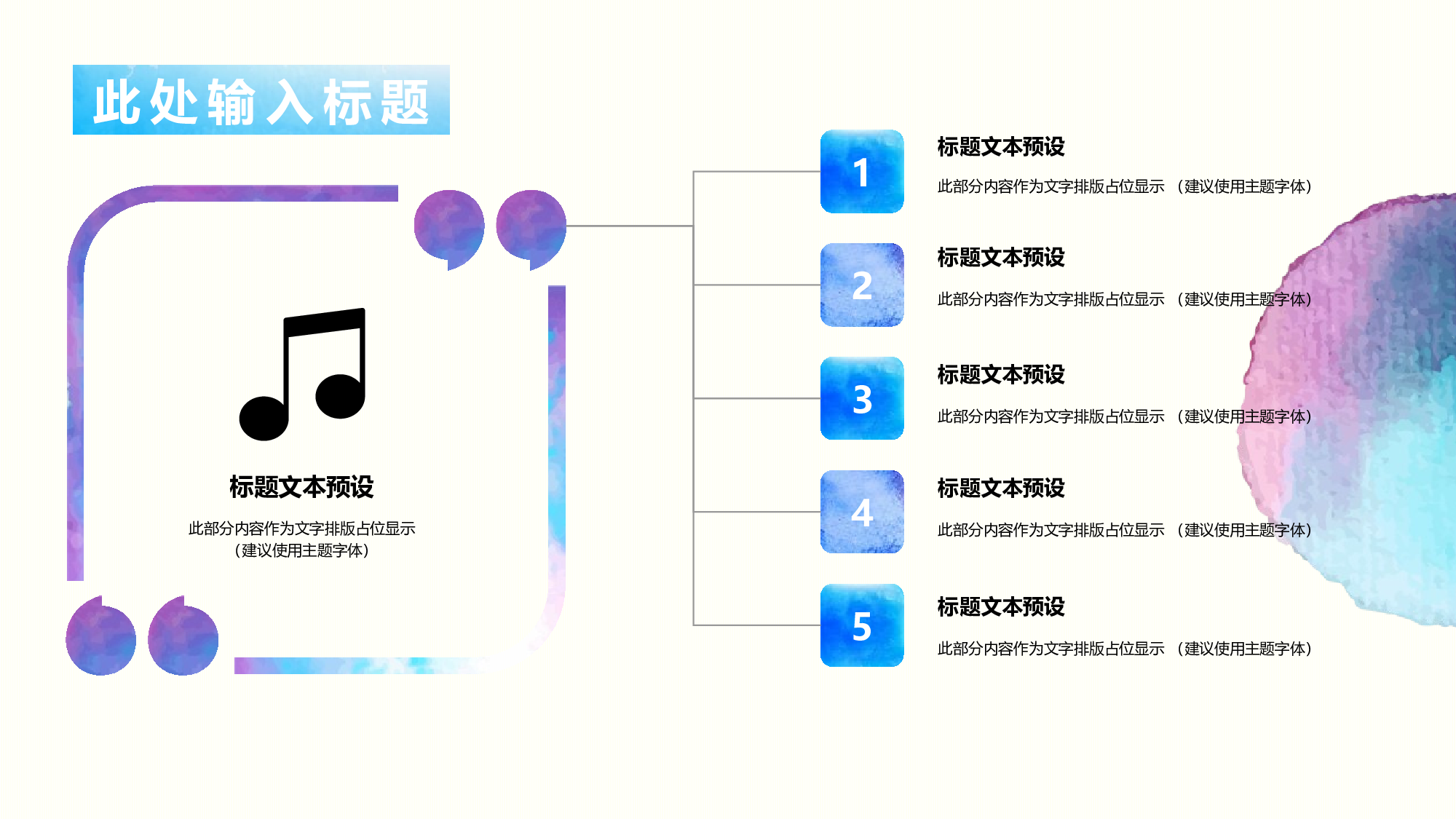 此处输入标题

标题文本预设

此部分内容作为文字排版占位显示
（建议使用主题字体）

1

标题文本预设

此部分内容作为文字排版占位显示 （建议使用主题字体）

2

标题文本预设

此部分内容作为文字排版占位显示 （建议使用主题字体）

3

标题文本预设

此部分内容作为文字排版占位显示 （建议使用主题字体）

4

标题文本预设

此部分内容作为文字排版占位显示 （建议使用主题字体）

5

标题文本预设

此部分内容作为文字排版占位显示 （建议使用主题字体）